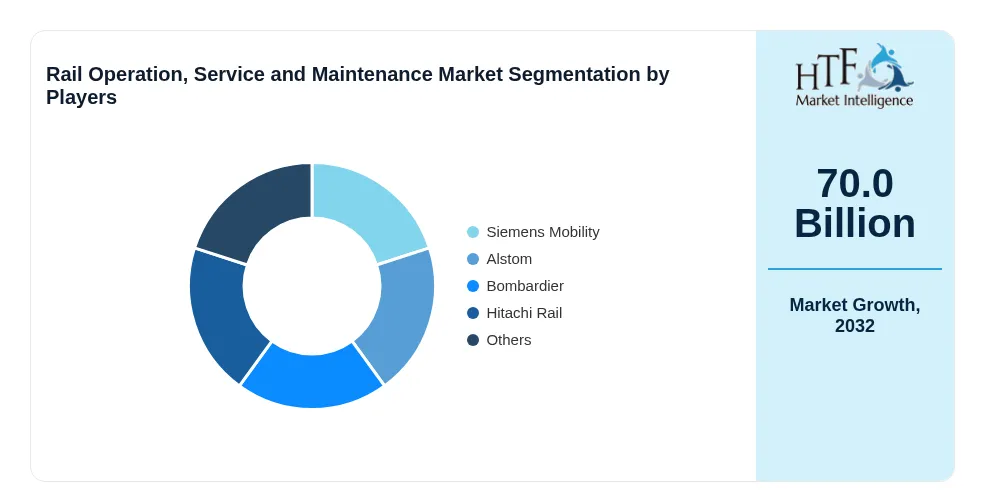 Rail Operation, Service and Maintenance Market Segmentation by Players

Siemens Mobility
Alstom
Bombardier
Hitachi Rail
Others

HTF Market Intelligence

70.0 Billion

Market Growth, 2032